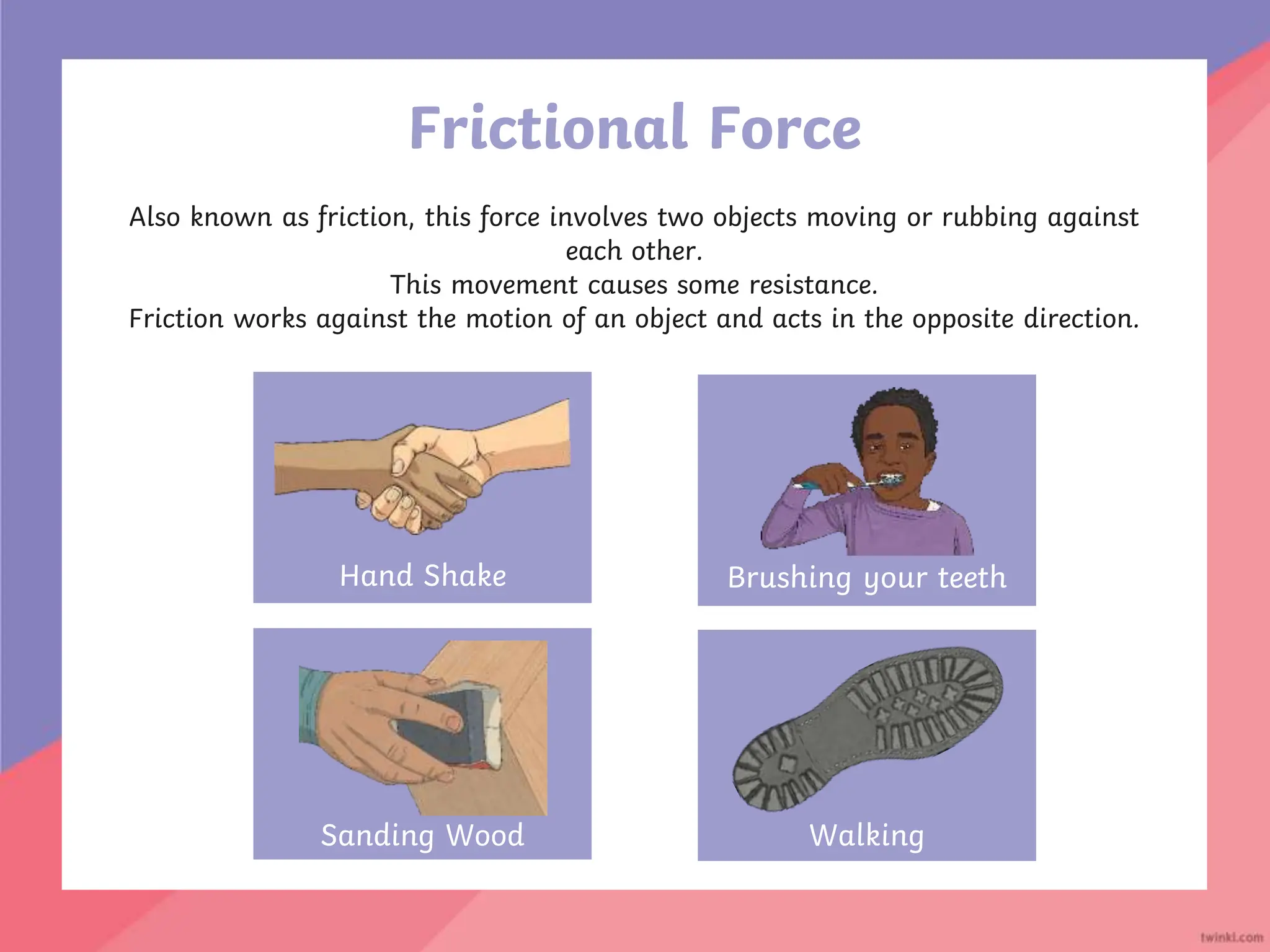 Frictional Force

Also known as friction, this force involves two objects moving or rubbing against each other.
This movement causes some resistance.
Friction works against the motion of an object and acts in the opposite direction.

Hand Shake

Brushing your teeth

Sanding Wood

Walking

twinkl.com